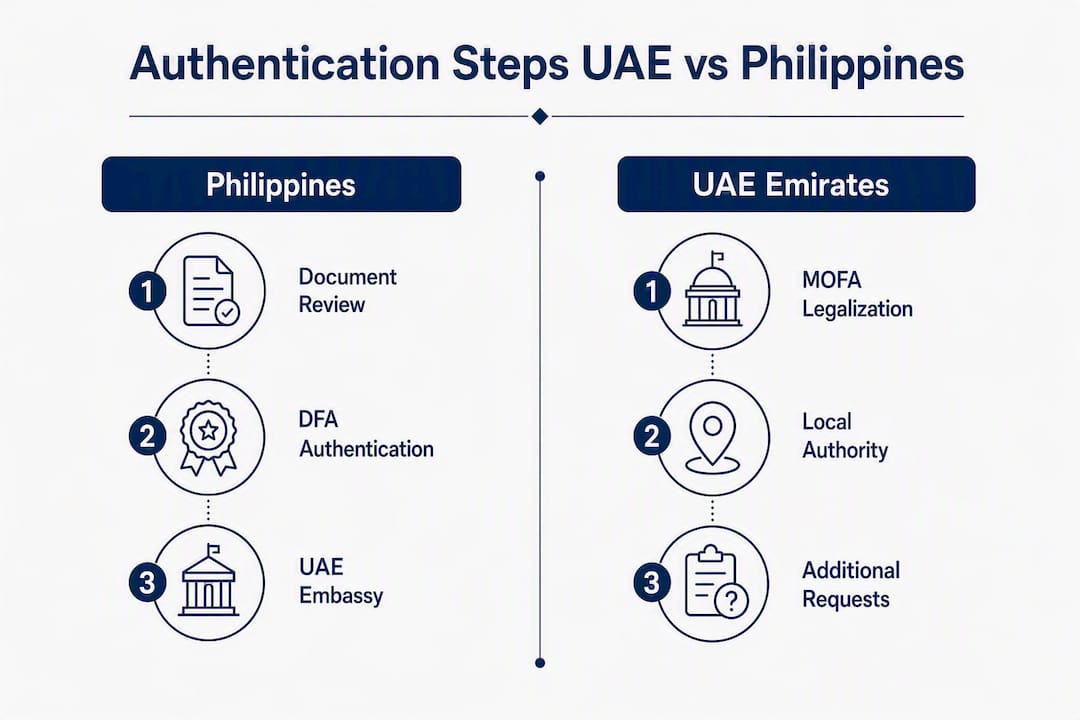 Authentication Steps UAE vs Philippines

Philippines

1 Document Review

2 DFA Authentication

3 UAE Embassy

UAE Emirates

1 MOFA Legalization

2 Local Authority

3 Additional Requests